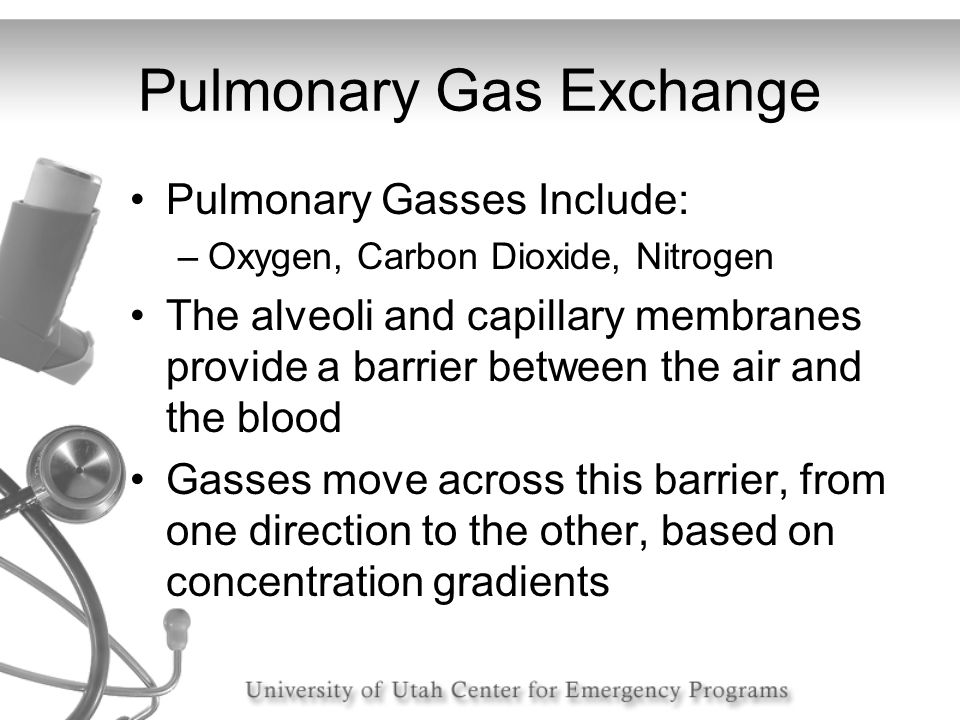 Pulmonary Gas Exchange

• Pulmonary Gasses Include:
– Oxygen, Carbon Dioxide, Nitrogen

• The alveoli and capillary membranes provide a barrier between the air and the blood

• Gasses move across this barrier, from one direction to the other, based on concentration gradients

University of Utah Center for Emergency Programs